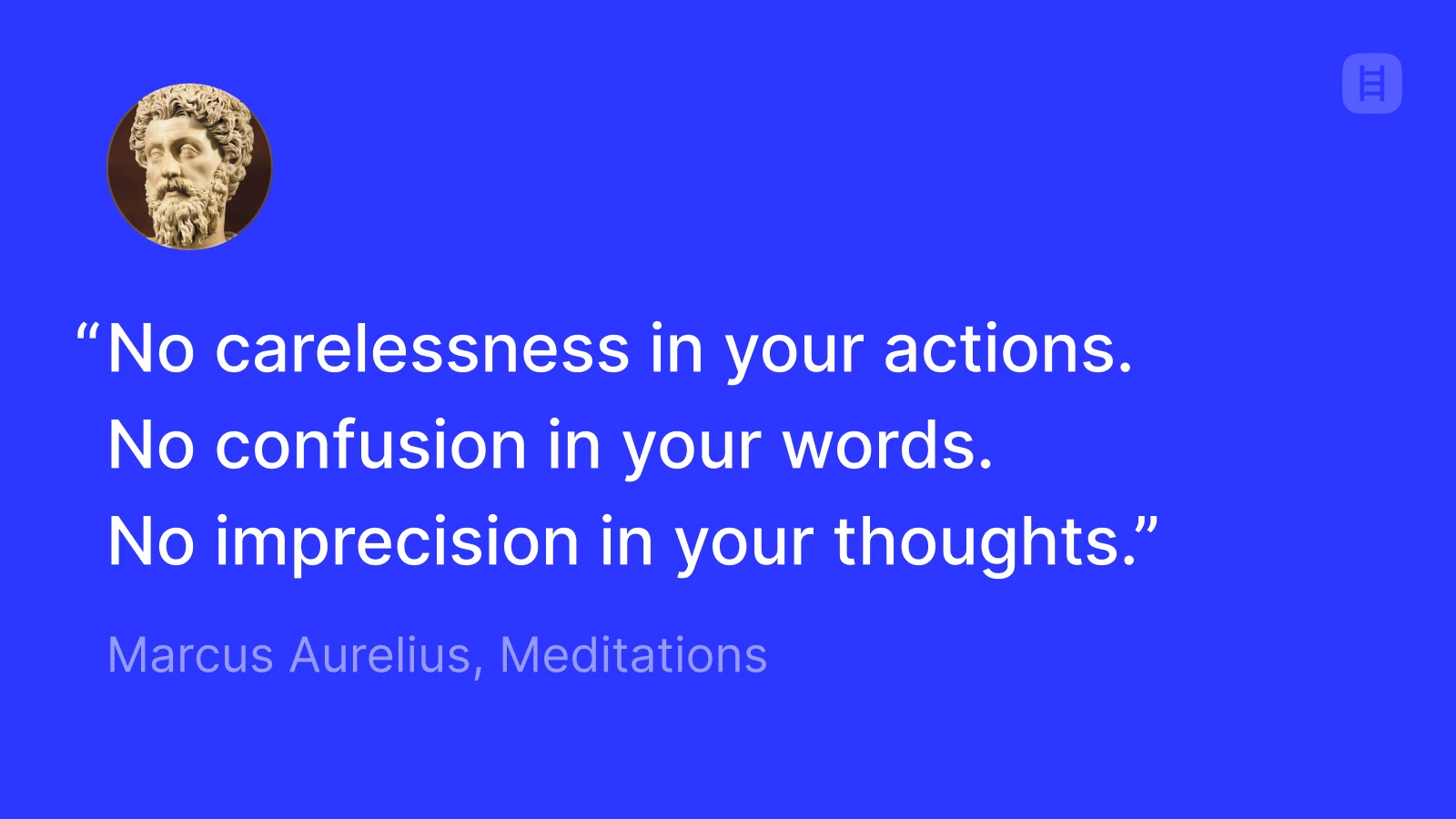 “No carelessness in your actions.
No confusion in your words.
No imprecision in your thoughts.”

Marcus Aurelius, Meditations